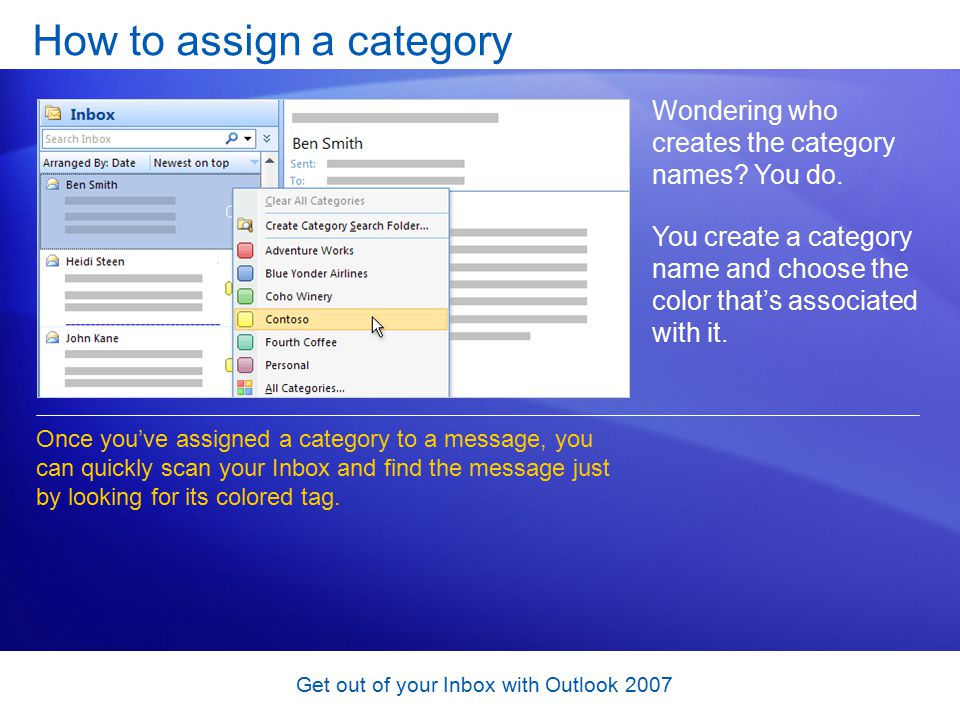 How to assign a category

Inbox
Search Inbox
Arranged By: Date
Newest on top
Ben Smith
Heidi Steen
John Kane

Ben Smith
Sent:
To:

Clear All Categories
Create Category Search Folder...
Adventure Works
Blue Yonder Airlines
Coho Winery
Contoso
Fourth Coffee
Personal
All Categories...

Wondering who creates the category names? You do.

You create a category name and choose the color that's associated with it.

Once you've assigned a category to a message, you can quickly scan your Inbox and find the message just by looking for its colored tag.

Get out of your Inbox with Outlook 2007